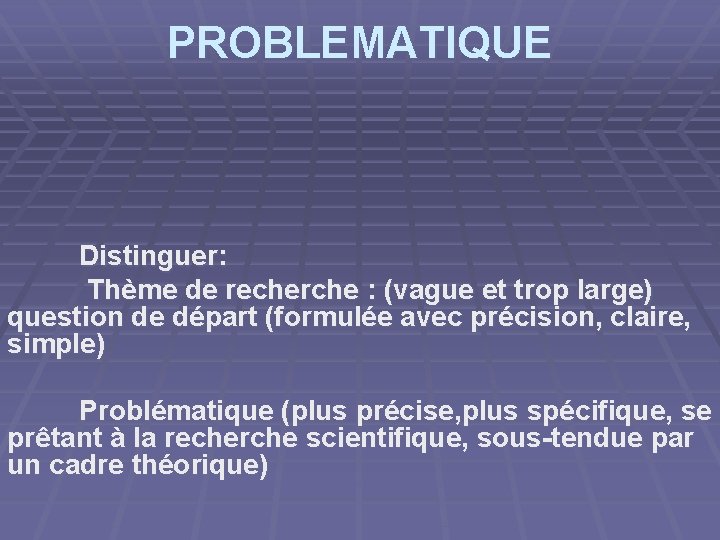 PROBLEMATIQUE

Distinguer:
Thème de recherche : (vague et trop large) question de départ (formulée avec précision, claire, simple)

Problématique (plus précise,plus spécifique, se prêtant à la recherche scientifique, sous-tendue par un cadre théorique)